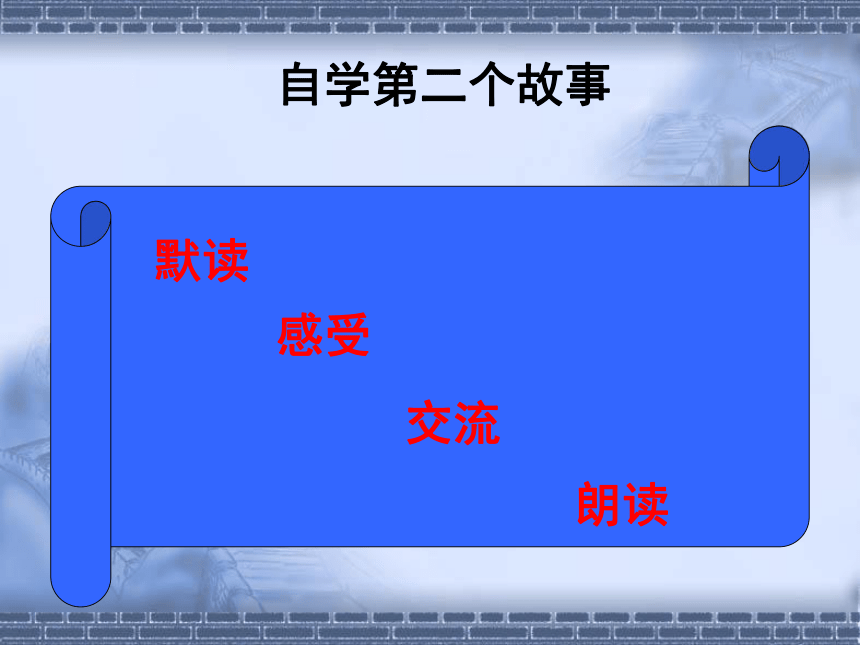 自学第二个故事

默读

感受

交流

朗读